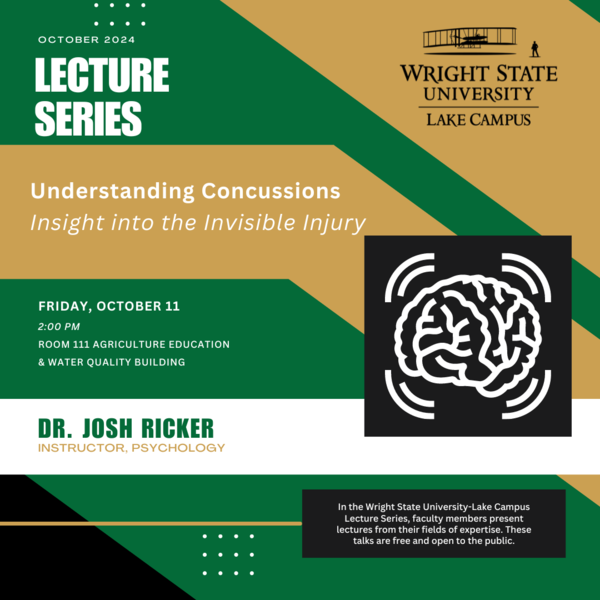 OCTOBER 2024

LECTURE SERIES

WRIGHT STATE UNIVERSITY
LAKE CAMPUS

Understanding Concussions
Insight into the Invisible Injury

FRIDAY, OCTOBER 11
2:00 PM
ROOM 111 AGRICULTURE EDUCATION & WATER QUALITY BUILDING

DR. JOSH RICKER
INSTRUCTOR, PSYCHOLOGY

In the Wright State University-Lake Campus Lecture Series, faculty members present lectures from their fields of expertise. These talks are free and open to the public.